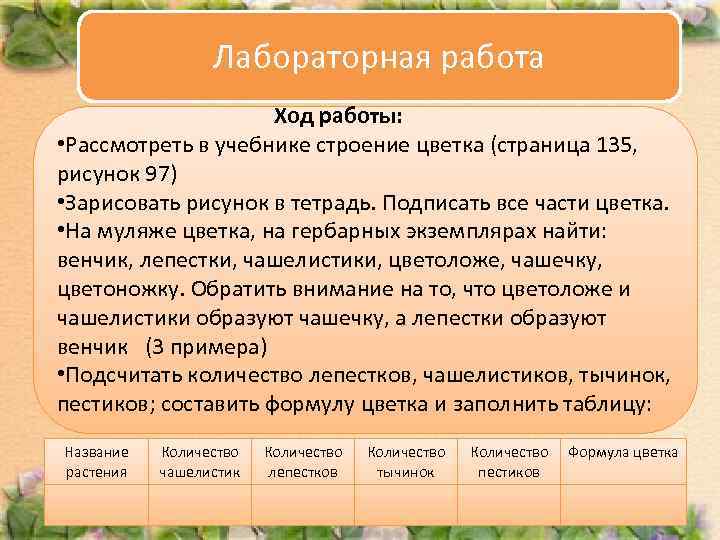 Лабораторная работа

Ход работы:

•Рассмотреть в учебнике строение цветка (страница 135, рисунок 97)

•Зарисовать рисунок в тетрадь. Подписать все части цветка.

•На муляже цветка, на гербарных экземплярах найти: венчик, лепестки, чашелистики, цветоложе, чашечку, цветоножку. Обратить внимание на то, что цветоложе и чашелистики образуют чашечку, а лепестки образуют венчик (3 примера)

•Подсчитать количество лепестков, чашелистиков, тычинок, пестиков; составить формулу цветка и заполнить таблицу:

| Название растения | Количество чашелистик | Количество лепестков | Количество тычинок | Количество пестиков | Формула цветка |
|---|---|---|---|---|---|
| | | | | | |